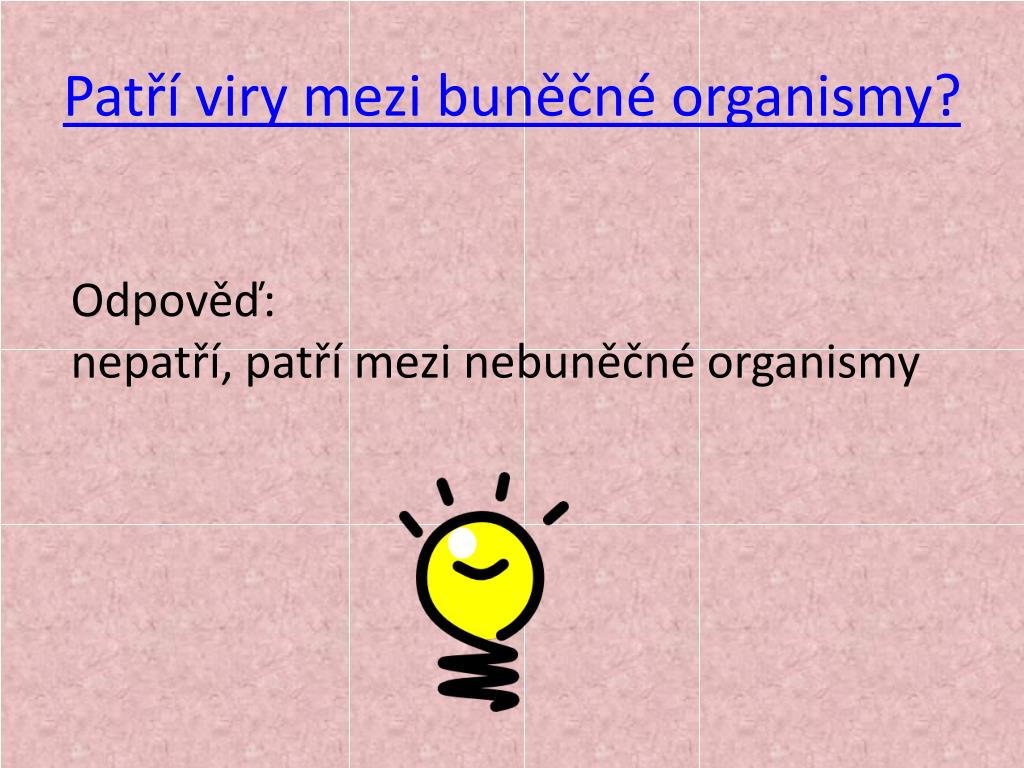 Patří viry mezi buněčné organismy?

Odpověď:
nepatří, patří mezi nebuněčné organismy